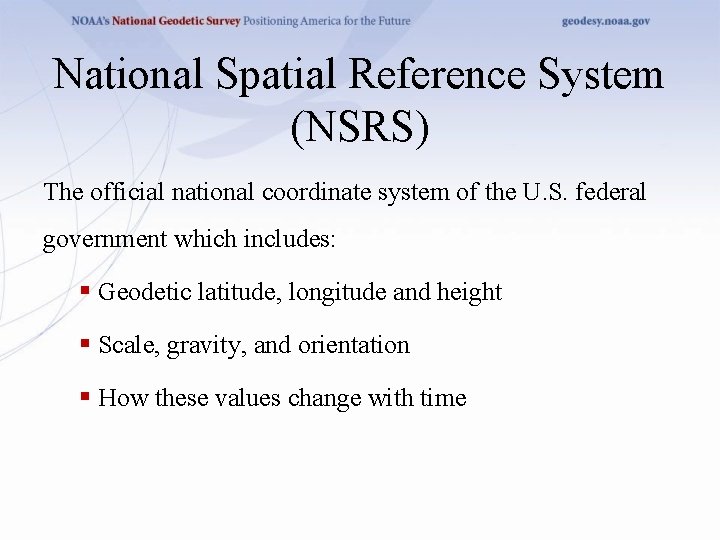 NOAA's National Geodetic Survey Positioning America for the Future geodesy.noaa.gov

National Spatial Reference System (NSRS)

The official national coordinate system of the U.S. federal government which includes:

- Geodetic latitude, longitude and height
- Scale, gravity, and orientation
- How these values change with time